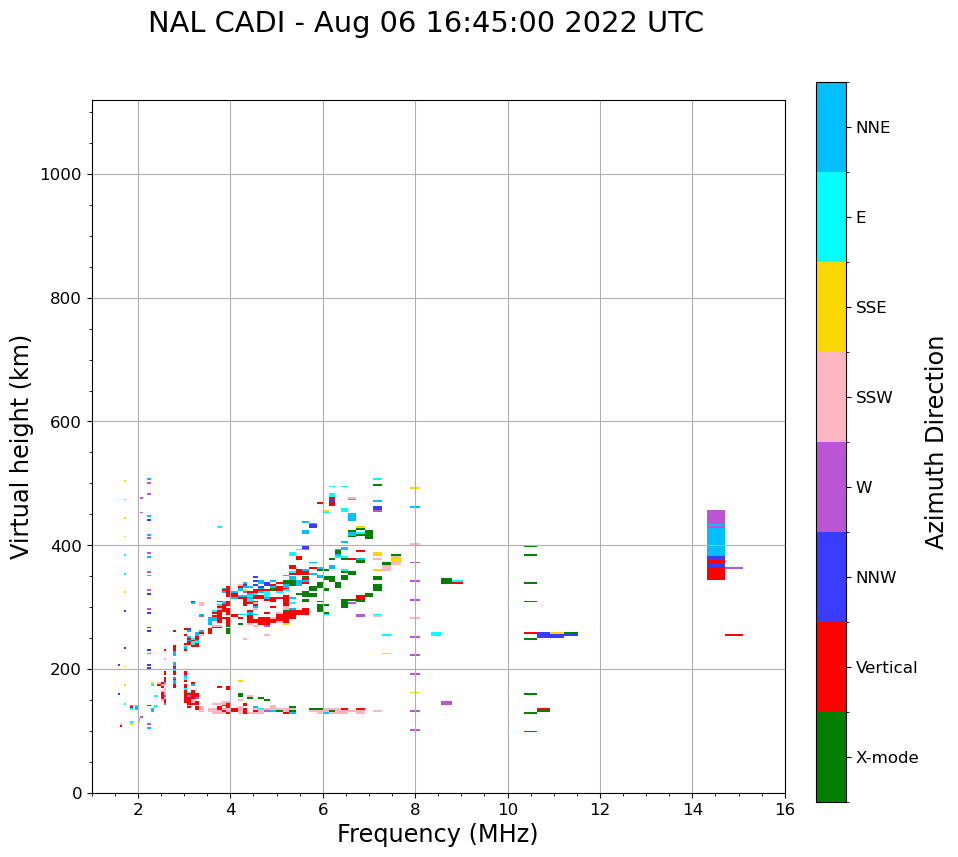 NAL CADI - Aug 06 16:45:00 2022 UTC

Virtual height (km)

1000
800
600
400
200
0

2
4
6
8
10
12
14
16

Frequency (MHz)

NNE
E
SSE
SSW
W
NNW
Vertical
X-mode

Azimuth Direction